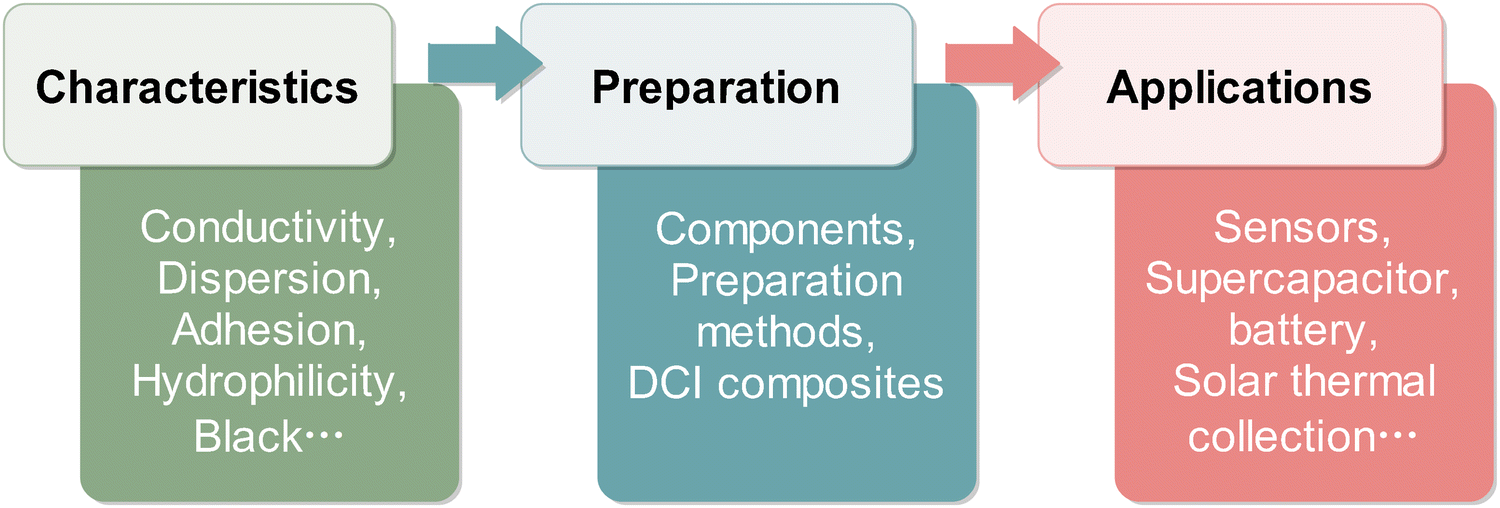 Characteristics

Conductivity, Dispersion, Adhesion, Hydrophilicity, Black…

Preparation

Components, Preparation methods, DCI composites

Applications

Sensors, Supercapacitor, battery, Solar thermal collection…